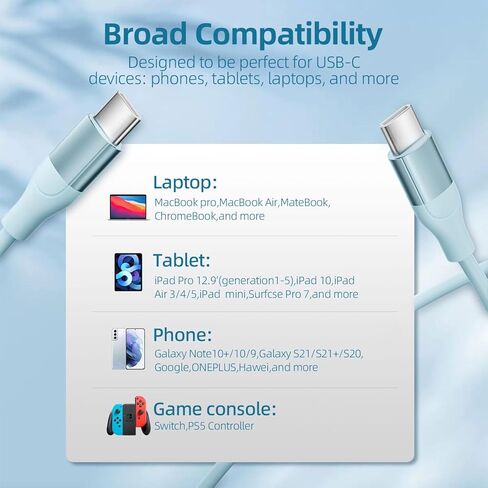 Broad Compatibility
Designed to be perfect for USB-C devices: phones, tablets, laptops, and more

Laptop:
MacBook pro,MacBook Air,MateBook, ChromeBook,and more

Tablet:
iPad Pro 12.9'(generation1-5),iPad 10,iPad Air 3/4/5,iPad mini,Surfcse Pro 7,and more

Phone:
Galaxy Note10+/10/9,Galaxy S21/S21+/S20, Google,ONEPLUS,Hawei,and more

Game console:
Switch,PS5 Controller